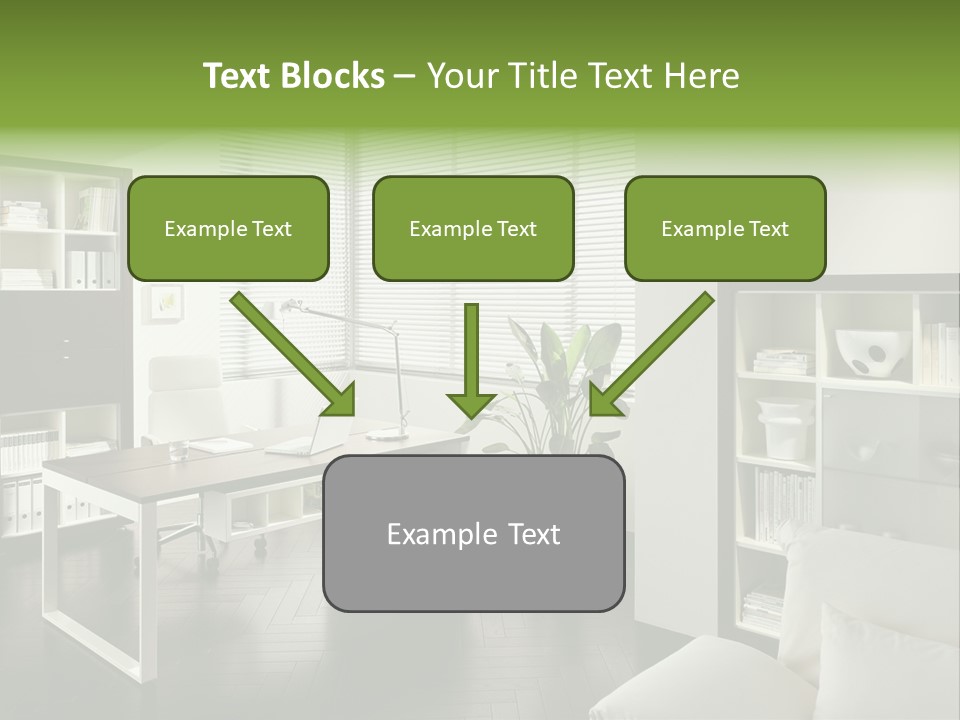 Text Blocks – Your Title Text Here

Example Text

Example Text

Example Text

Example Text